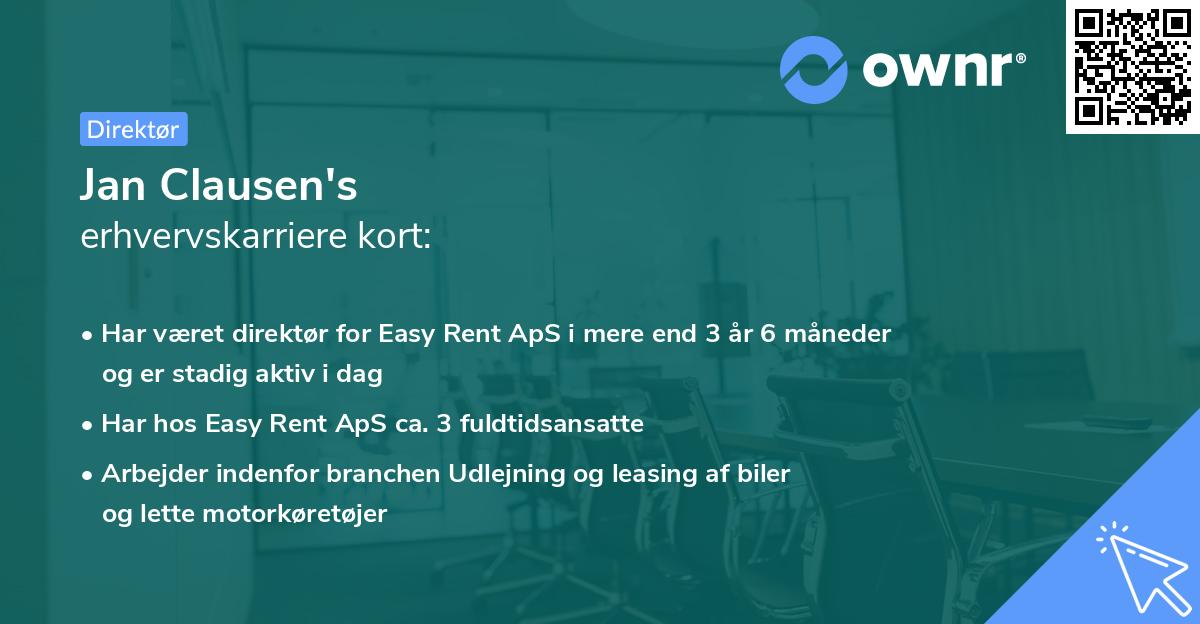 ownr®

Direktør

Jan Clausen's
erhvervskarriere kort:

• Har været direktør for Easy Rent ApS i mere end 3 år 6 måneder og er stadig aktiv i dag
• Har hos Easy Rent ApS ca. 3 fuldtidsansatte
• Arbejder indenfor branchen Udlejning og leasing af biler og lette motorkøretøjer